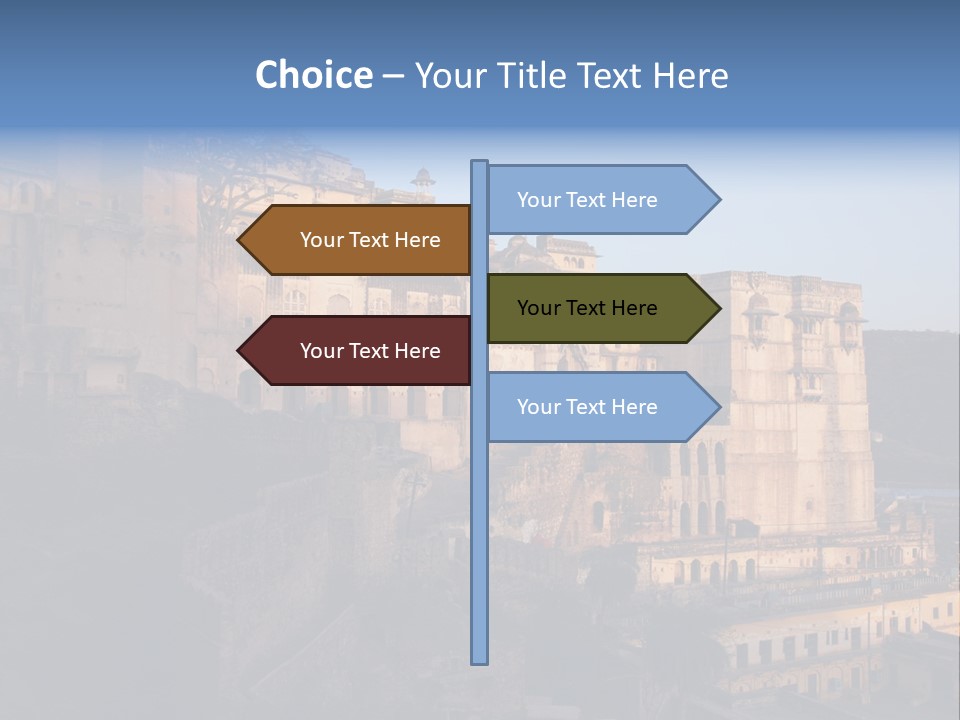 Choice – Your Title Text Here

Your Text Here

Your Text Here

Your Text Here

Your Text Here

Your Text Here